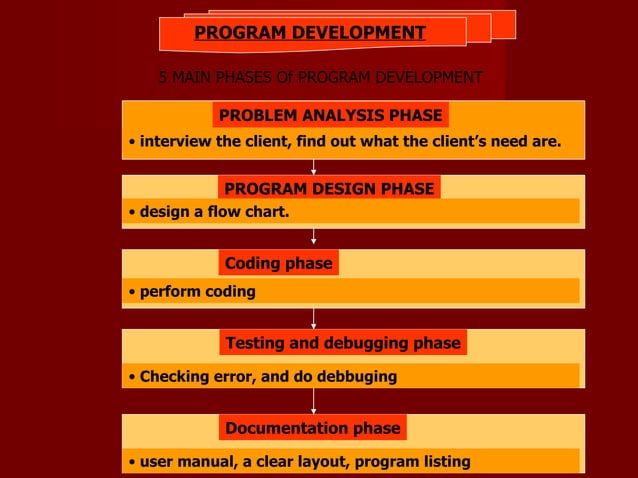 PROGRAM DEVELOPMENT

5 MAIN PHASES Of PROGRAM DEVELOPMENT

PROBLEM ANALYSIS PHASE

• interview the client, find out what the client's need are.

PROGRAM DESIGN PHASE

• design a flow chart.

Coding phase

• perform coding

Testing and debugging phase

• Checking error, and do debbuging

Documentation phase

• user manual, a clear layout, program listing